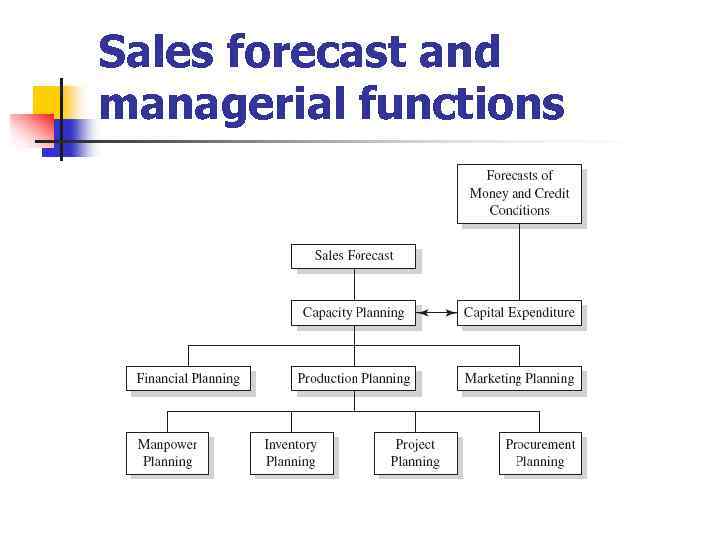 Sales forecast and managerial functions

Forecasts of Money and Credit Concitions

Sales Forecast

Capacity Planning

Capital Expenditure

Financial Planning

Production Planning

Marketing Planning

Manpower Planning

Inventory Planning

Project Planning

Procurement Planning